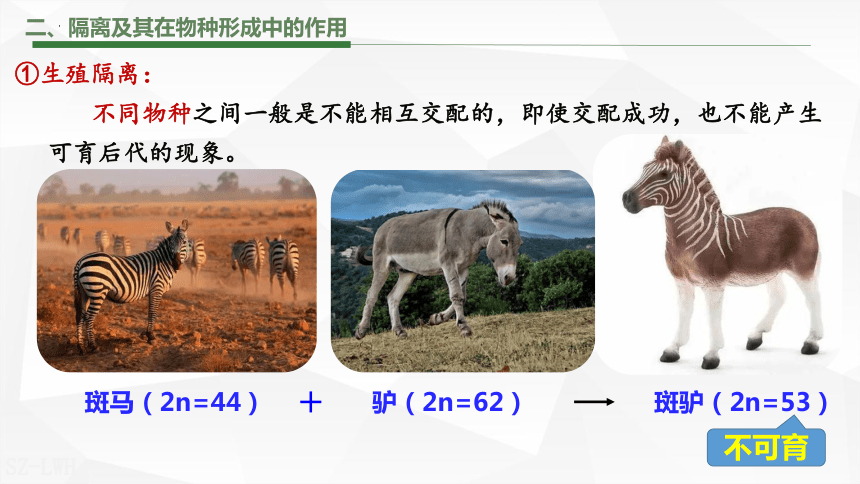 二、隔离及其在物种形成中的作用

①生殖隔离：

不同物种之间一般是不能相互交配的，即使交配成功，也不能产生可育后代的现象。

斑马（2n=44） ＋ 驴（2n=62） ⟶ 斑驴（2n=53）

不可育

SZ-LWH